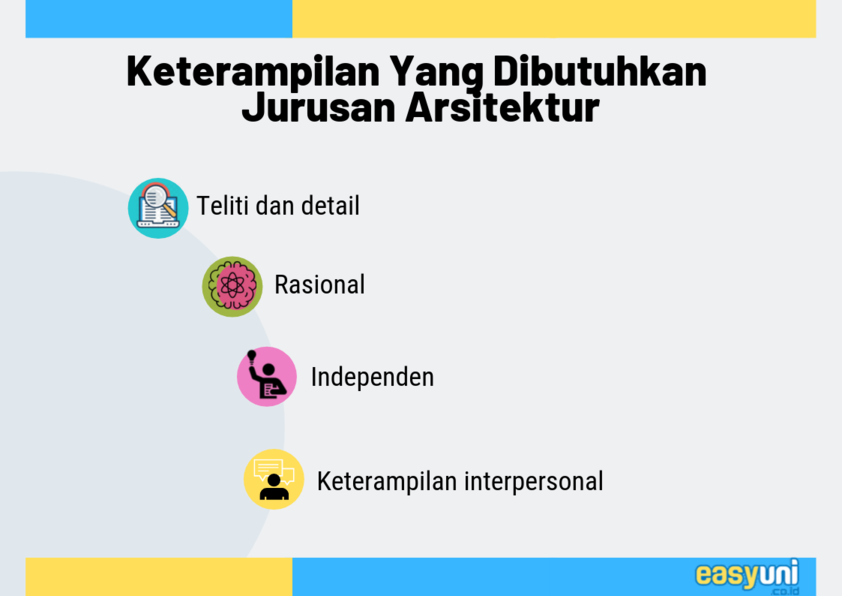 Keterampilan Yang Dibutuhkan Jurusan Arsitektur

Teliti dan detail

Rasional

Independen

Keterampilan interpersonal

easyuni
.co.id